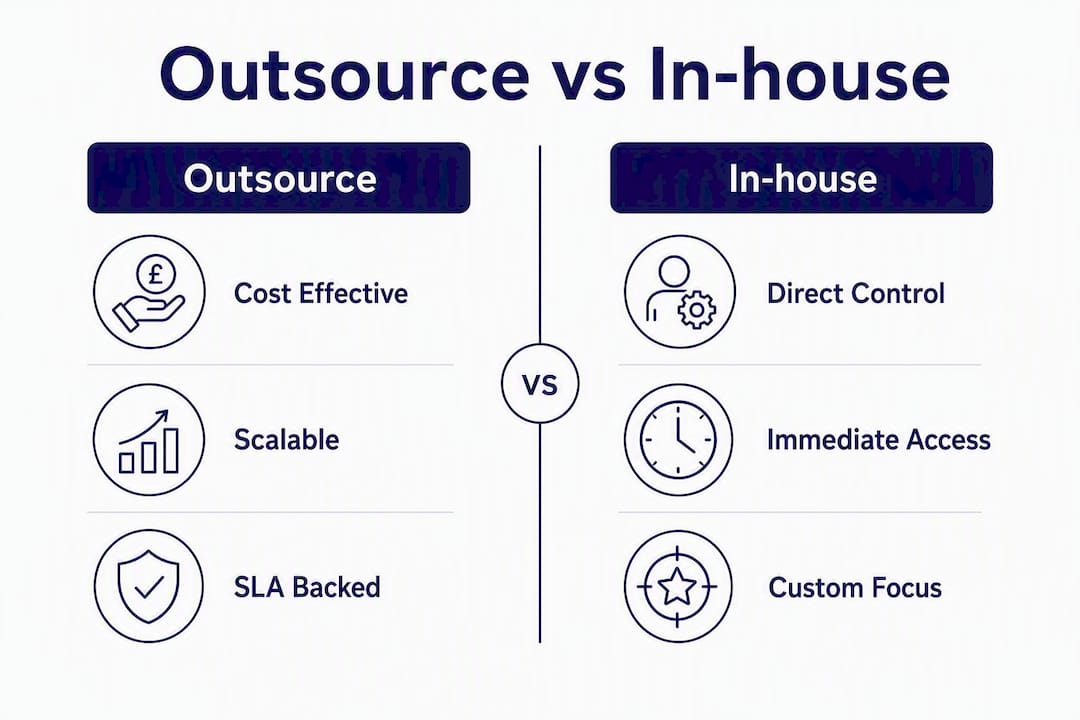 Outsource vs In-house

Outsource

£

Cost Effective

Scalable

SLA Backed

VS

In-house

Direct Control

Immediate Access

Custom Focus